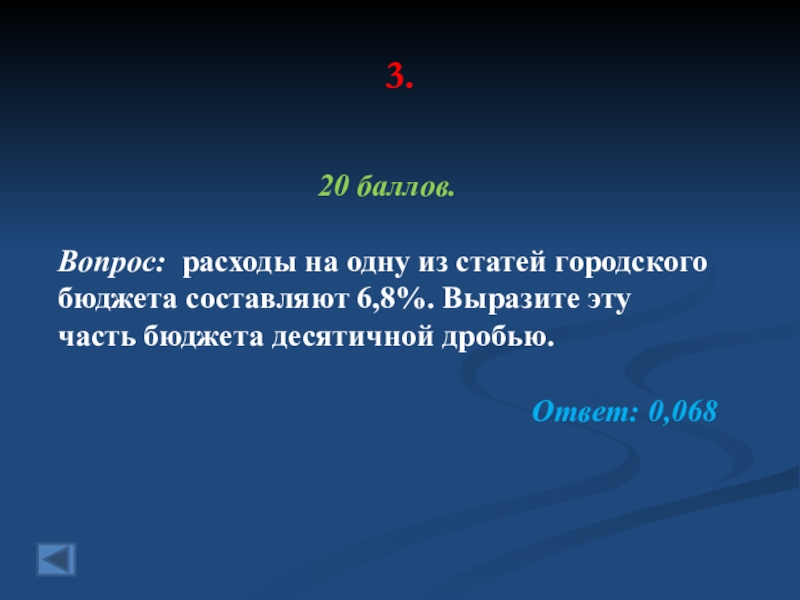 3.

20 баллов.

Вопрос: расходы на одну из статей городского бюджета составляют 6,8%. Выразите эту часть бюджета десятичной дробью.

Ответ: 0,068